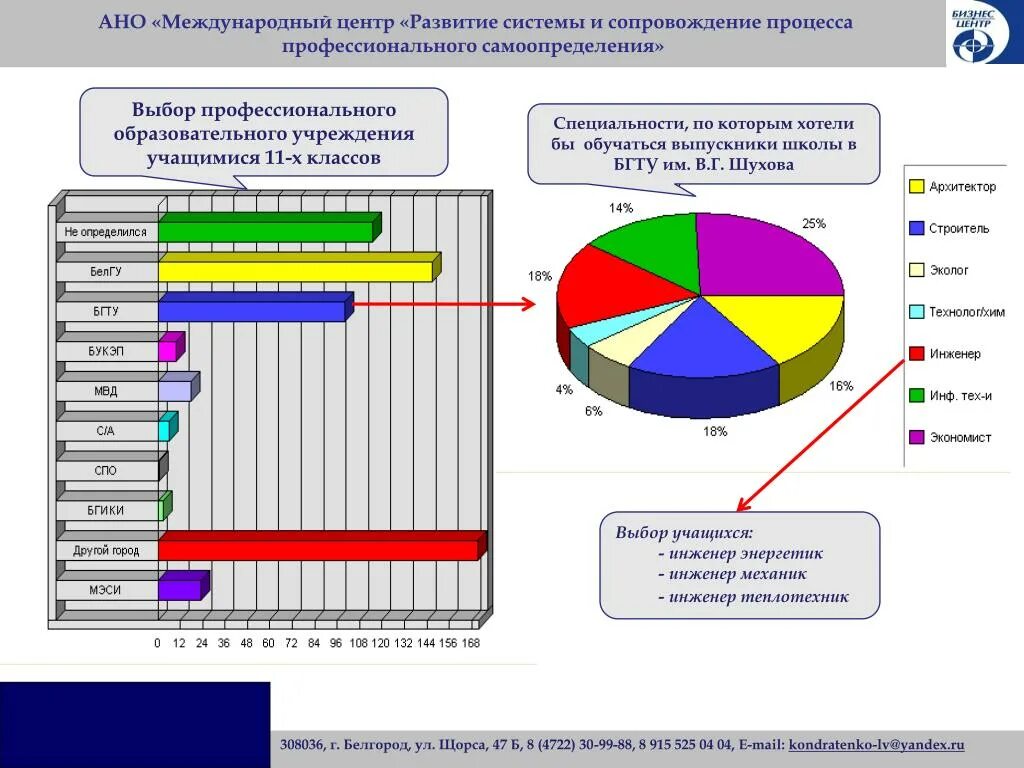 АНО «Международный центр «Развитие системы и сопровождение процесса профессионального самоопределения»

БИЗНЕС ЦЕНТР

Выбор профессионального образовательного учреждения учащимися 11-х классов

Не определился
БелГУ
БГТУ
БУКЭП
МВД
С/А
СПО
БГИКИ
Другой город
МЭСИ

0 12 24 36 48 60 72 84 96 108 120 132 144 156 168

Специальности, по которым хотели бы обучаться выпускники школы в БГТУ им. В.Г. Шухова

14%
25%
18%
4%
6%
18%
16%

Архитектор
Строитель
Эколог
Технолог/хим
Инженер
Инф. тех-и
Экономист

Выбор учащихся:
- инженер энергетик
- инженер механик
- инженер теплотехник

308036, г. Белгород, ул. Щорса, 47 Б, 8 (4722) 30-99-88, 8 915 525 04 04, E-mail: kondratenko-lv@yandex.ru